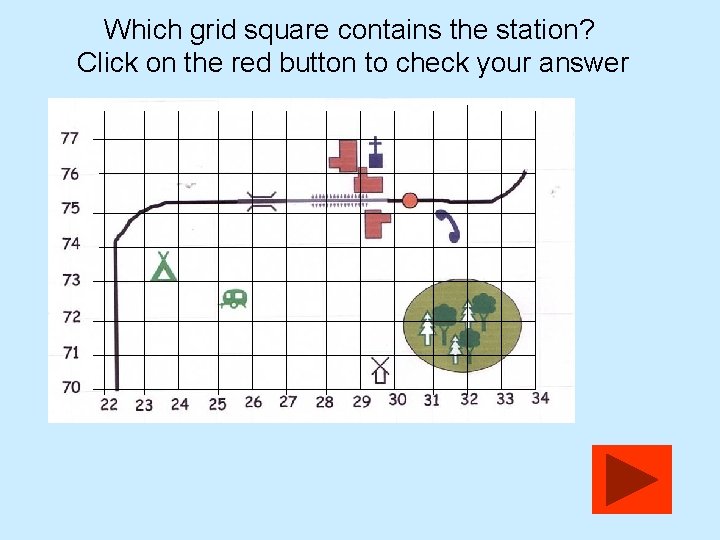 Which grid square contains the station?
Click on the red button to check your answer

77
76
75
74
73
72
71
70

22 23 24 25 26 27 28 29 30 31 32 33 34